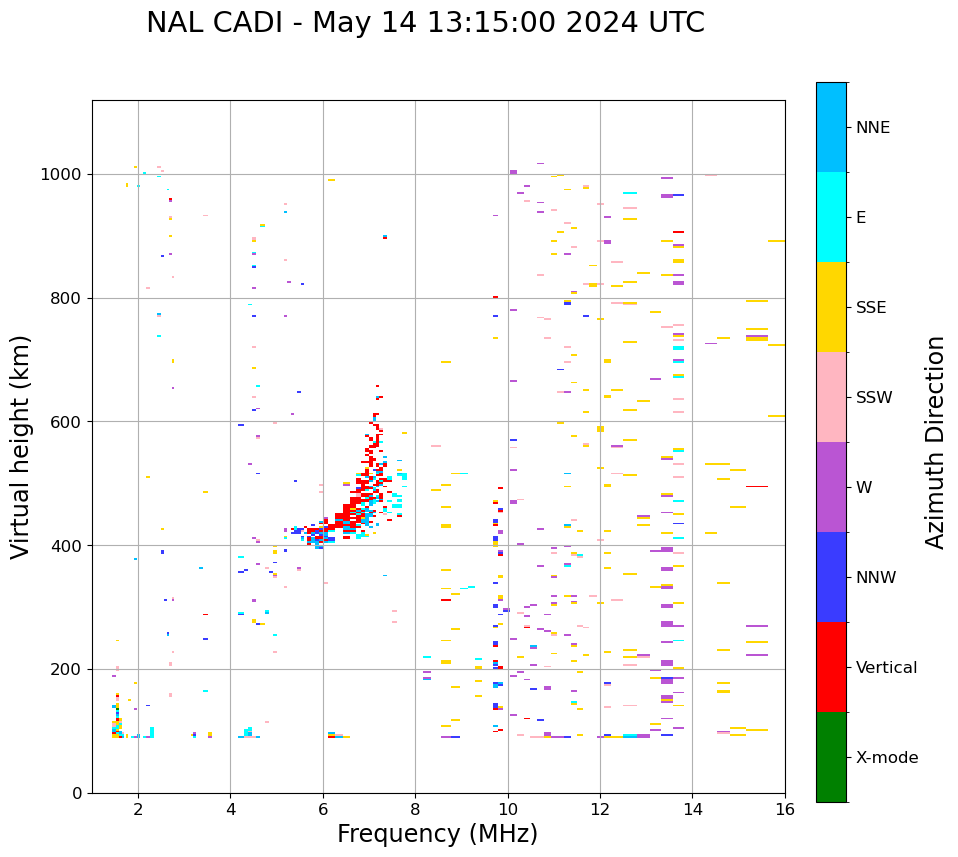 NAL CADI - May 14 13:15:00 2024 UTC

Virtual height (km)

1000
800
600
400
200
0

2
4
6
8
10
12
14
16

Frequency (MHz)

NNE
E
SSE
SSW
W
NNW
Vertical
X-mode

Azimuth Direction